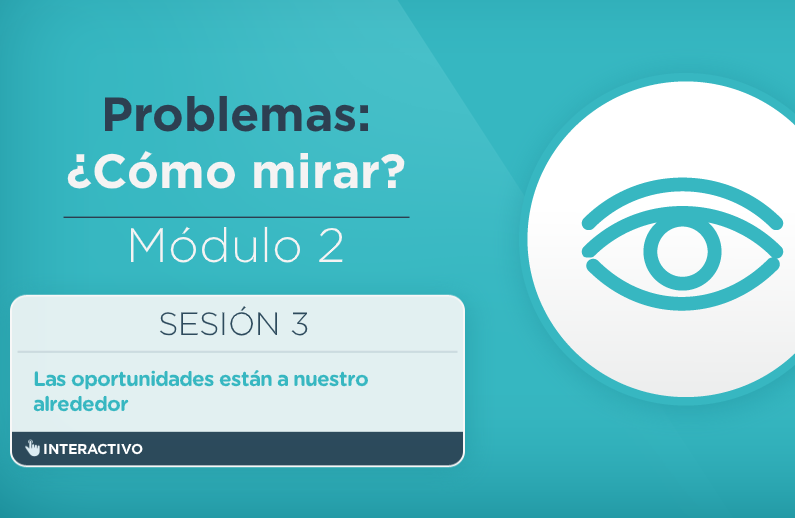 Problemas:
¿Cómo mirar?

Módulo 2

SESIÓN 3

Las oportunidades están a nuestro alrededor

INTERACTIVO